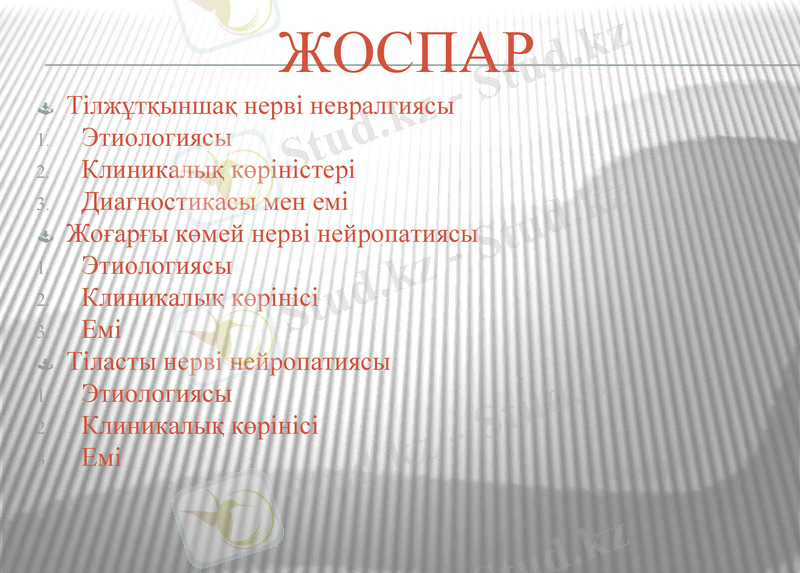 ЖОСПАР

Тілжұтқыншақ нерві невралгиясы
1. Этиологиясы
2. Клиникалық көріністері
3. Диагностикасы мен емі

Жоғарғы көмей нерві нейропатиясы
1. Этиологиясы
2. Клиникалық көрінісі
3. Емі

Тіласты нерві нейропатиясы
1. Этиологиясы
2. Клиникалық көрінісі
3. Емі

Stud.kz - Stud.kz